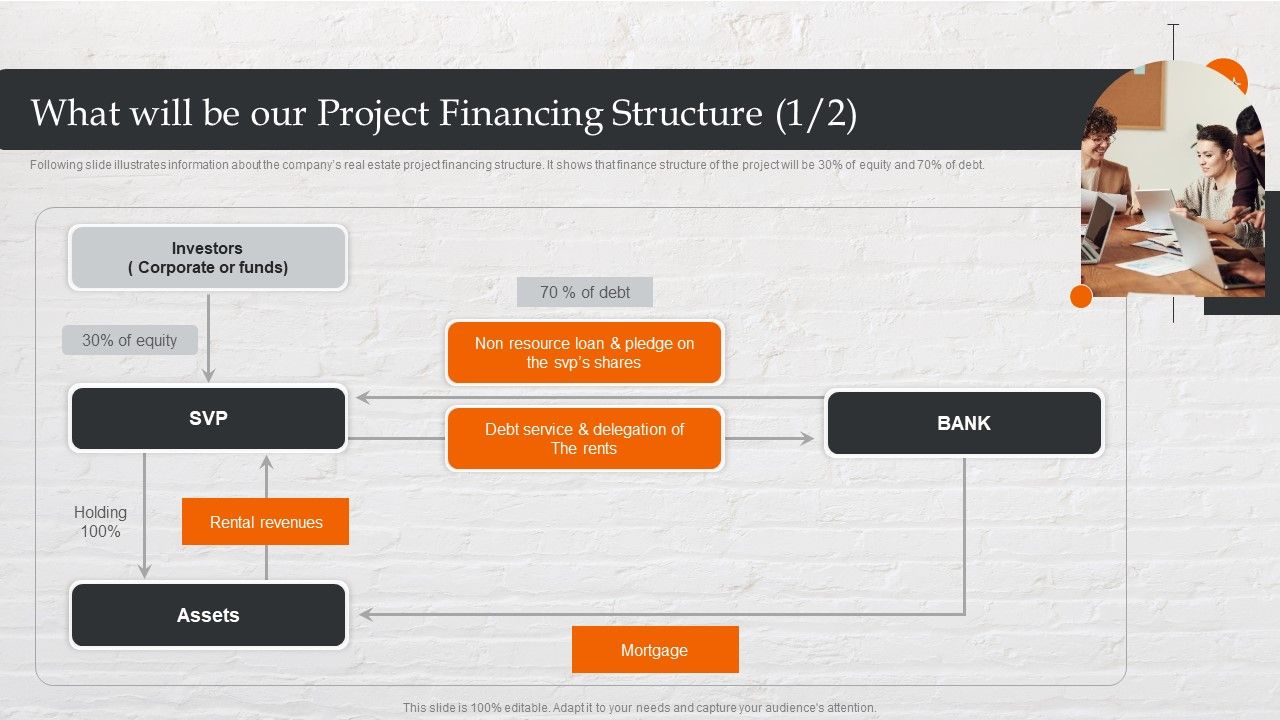 What will be our Project Financing Structure (1/2)

Following slide illustrates information about the company's real estate project financing structure. It shows that finance structure of the project will be 30% of equity and 70% of debt.

Investors
( Corporate or funds)

30% of equity

70 % of debt

Non resource loan & pledge on the svp's shares

SVP

Debt service & delegation of The rents

BANK

Holding 100%

Rental revenues

Assets

Mortgage

This slide is 100% editable. Adapt it to your needs and capture your audience's attention.